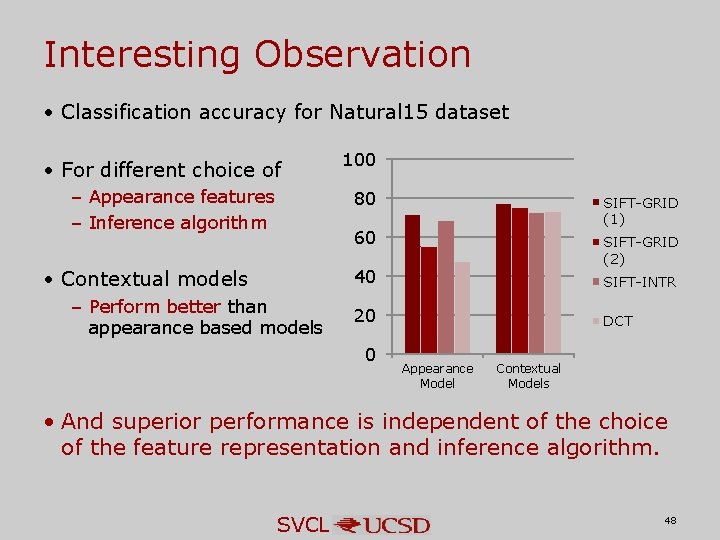 Interesting Observation

• Classification accuracy for Natural15 dataset

• For different choice of
– Appearance features
– Inference algorithm

• Contextual models
– Perform better than appearance based models

100
80
60
40
20
0
Appearance Model
Contextual Models

SIFT-GRID (1)
SIFT-GRID (2)
SIFT-INTR
DCT

• And superior performance is independent of the choice of the feature representation and inference algorithm.

SVCL UCSD

48